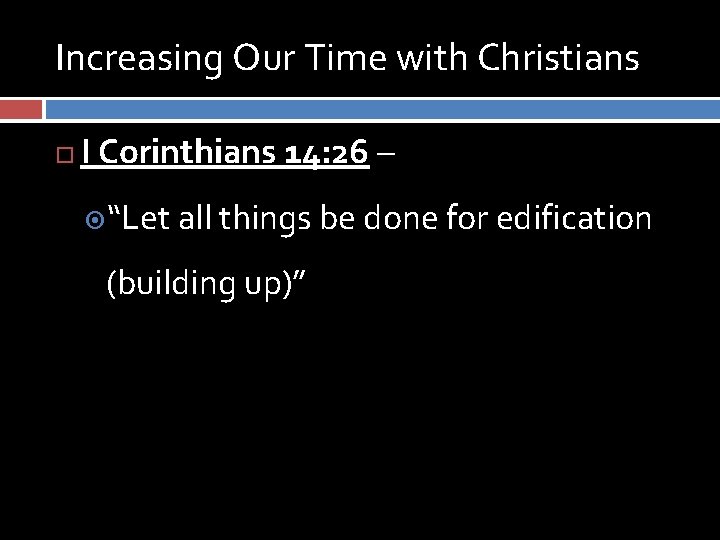 Increasing Our Time with Christians

I Corinthians 14:26 –

“Let all things be done for edification (building up)”